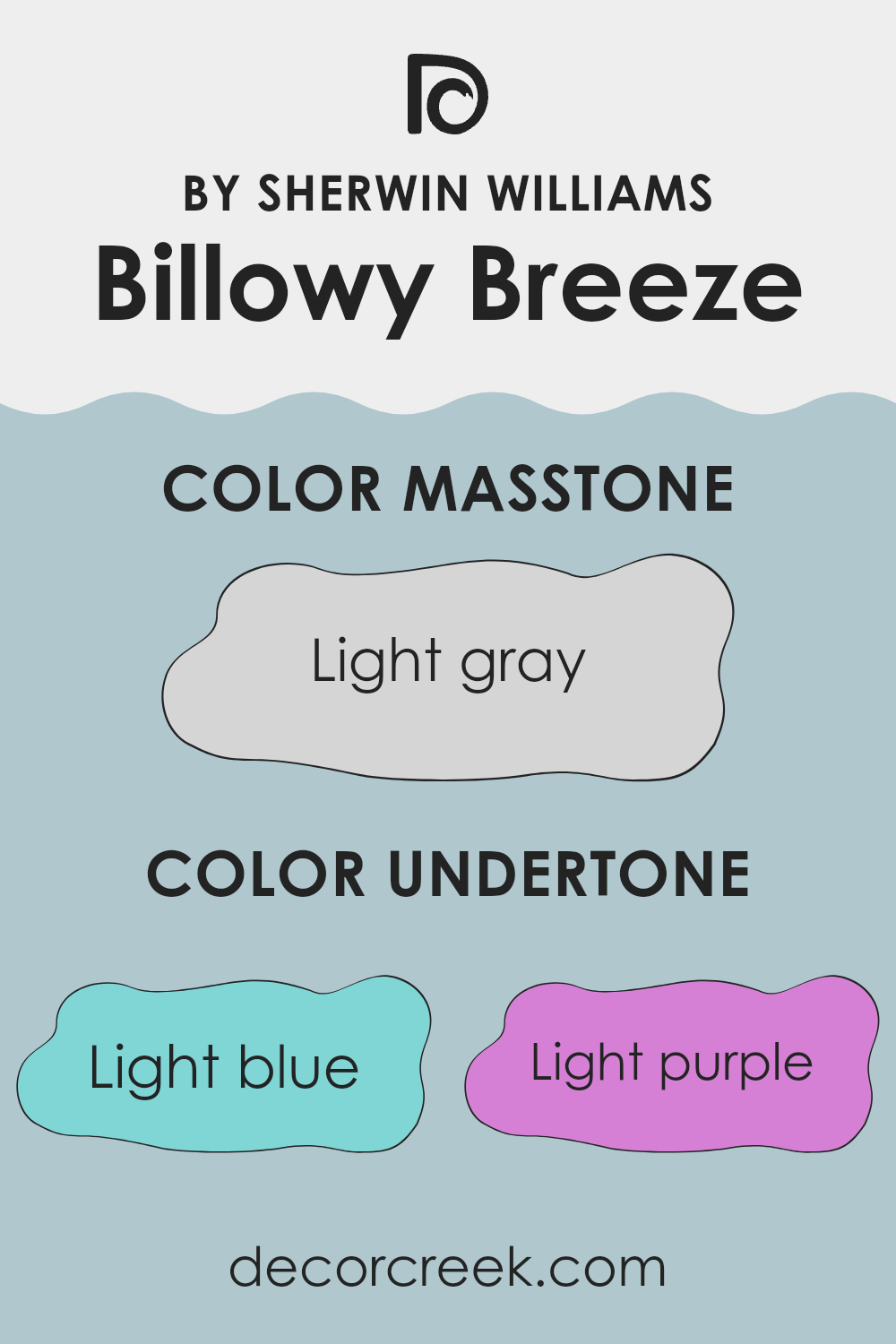 BY SHERWIN WILLIAMS
Billowy Breeze

COLOR MASSTONE

Light gray

COLOR UNDERTONE

Light blue

Light purple

decorcreek.com